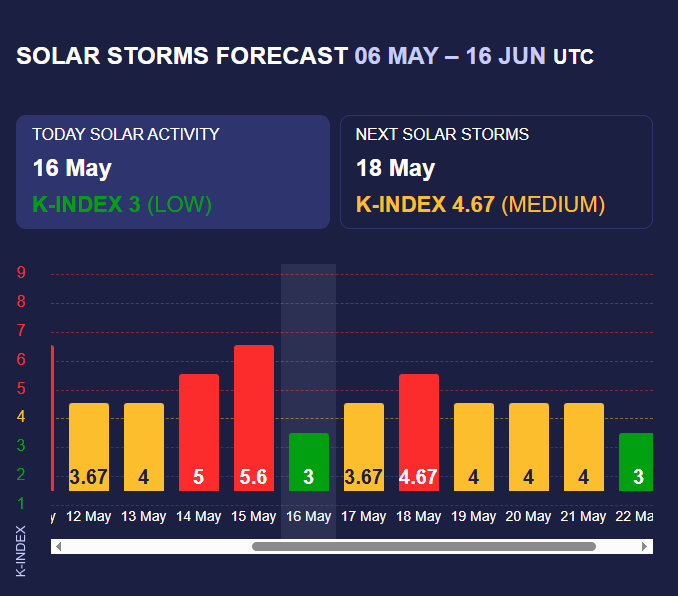 SOLAR STORMS FORECAST 06 MAY – 16 JUN UTC

TODAY SOLAR ACTIVITY
16 May
K-INDEX 3 (LOW)

NEXT SOLAR STORMS
18 May
K-INDEX 4.67 (MEDIUM)

9
8
7
6
5
4
3
2
1

K-INDEX

3.67 4 5 5.6 3 3.67 4.67 4 4 4 3

y 12 May 13 May 14 May 15 May 16 May 17 May 18 May 19 May 20 May 21 May 22 Ma